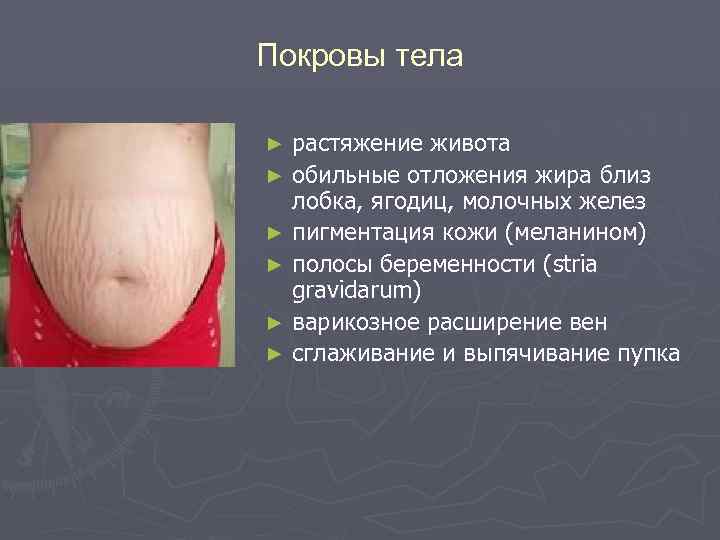 Покровы тела

► растяжение живота
► обильные отложения жира близ лобка, ягодиц, молочных желез
► пигментация кожи (меланином)
► полосы беременности (stria gravidarum)
► варикозное расширение вен
► сглаживание и выпячивание пупка